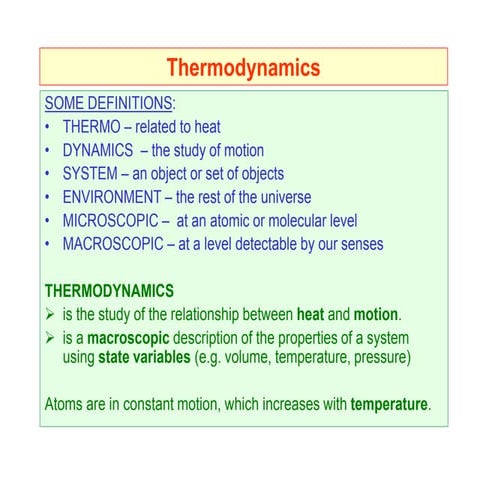 Thermodynamics

SOME DEFINITIONS:
• THERMO – related to heat
• DYNAMICS – the study of motion
• SYSTEM – an object or set of objects
• ENVIRONMENT – the rest of the universe
• MICROSCOPIC – at an atomic or molecular level
• MACROSCOPIC – at a level detectable by our senses

THERMODYNAMICS
➢ is the study of the relationship between heat and motion.
➢ is a macroscopic description of the properties of a system using state variables (e.g. volume, temperature, pressure)

Atoms are in constant motion, which increases with temperature.